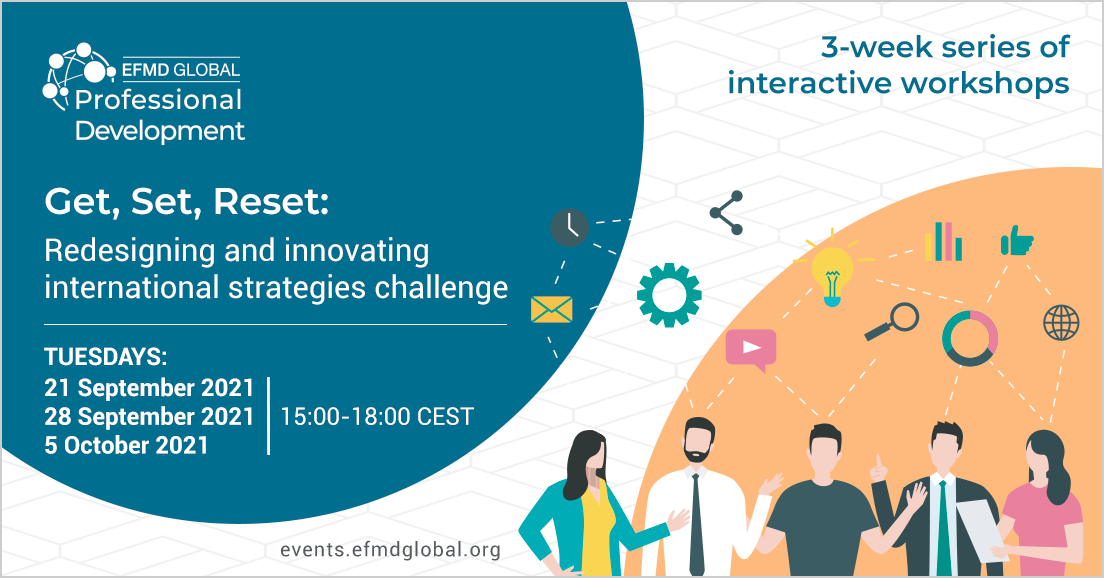 EFMD GLOBAL
Professional Development

3-week series of interactive workshops

Get, Set, Reset:
Redesigning and innovating international strategies challenge

TUESDAYS:
21 September 2021
28 September 2021
5 October 2021

15:00-18:00 CEST

events.efmdglobal.org